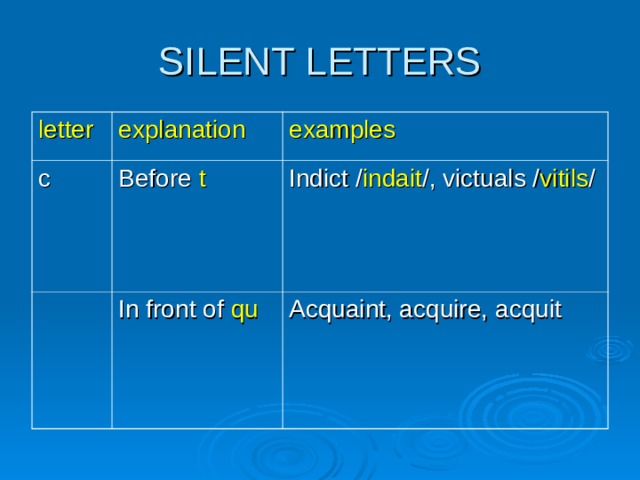 SILENT LETTERS

| letter | explanation | examples |
|---|---|---|
| c | Before t | Indict /indait/, victuals /vitils/ |
| | In front of qu | Acquaint, acquire, acquit |